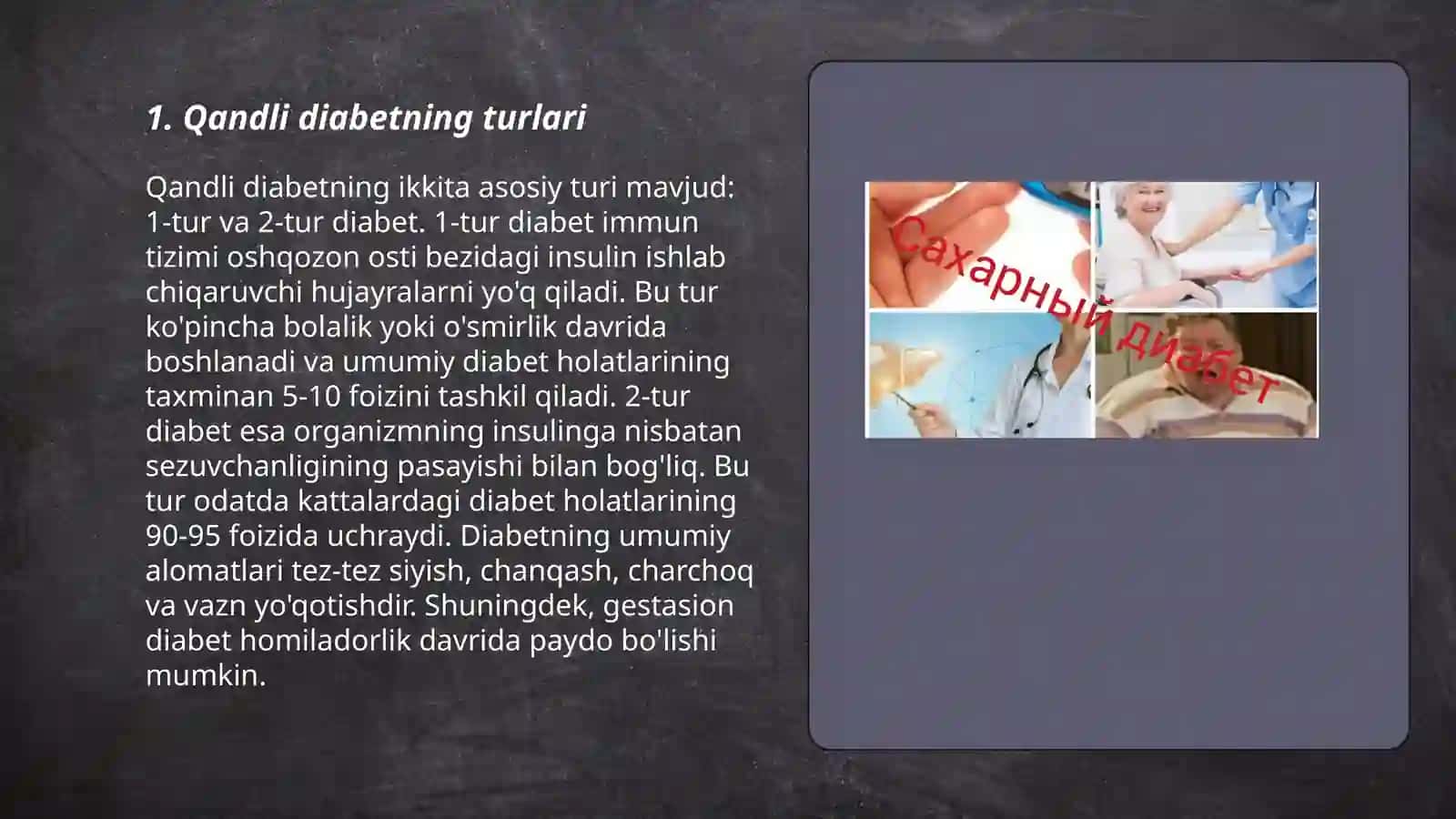 1. Qandli diabetning turlari

Qandli diabetning ikkita asosiy turi mavjud: 1-tur va 2-tur diabet. 1-tur diabet immun tizimi oshqozon osti bezidagi insulin ishlab chiqaruvchi hujayralarni yo'q qiladi. Bu tur ko'pincha bolalik yoki o'smirlik davrida boshlanadi va umumiy diabet holatlarining taxminan 5-10 foizini tashkil qiladi. 2-tur diabet esa organizmning insulinga nisbatan sezuvchanligining pasayishi bilan bog'liq. Bu tur odatda kattalardagi diabet holatlarining 90-95 foizida uchraydi. Diabetning umumiy alomatlari tez-tez siyish, chanqash, charchoq va vazn yo'qotishdir. Shuningdek, gestasion diabet homiladorlik davrida paydo bo'lishi mumkin.

Сахарный диабет